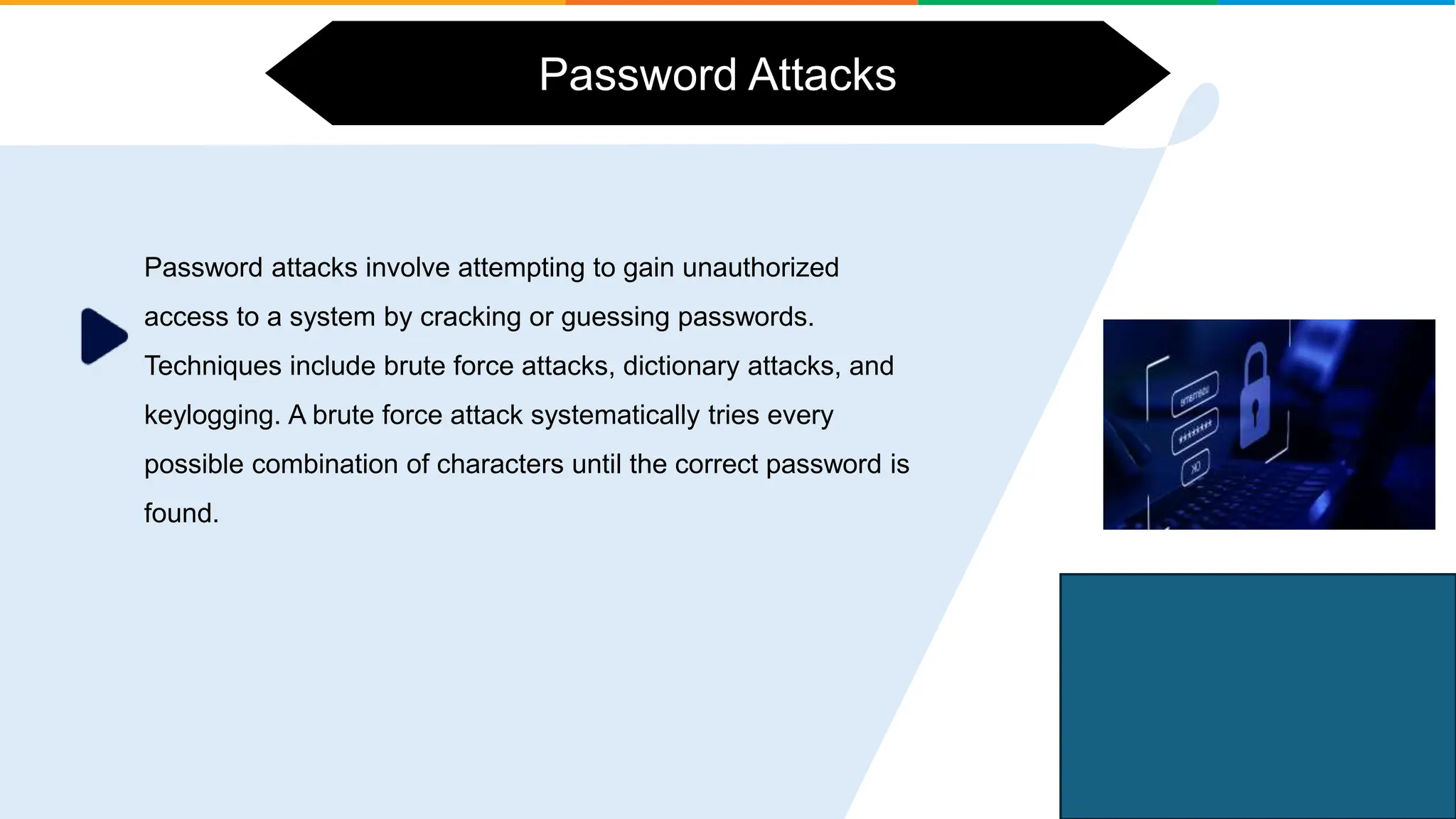 Password Attacks

Password attacks involve attempting to gain unauthorized access to a system by cracking or guessing passwords. Techniques include brute force attacks, dictionary attacks, and keylogging. A brute force attack systematically tries every possible combination of characters until the correct password is found.

username
*******
OK